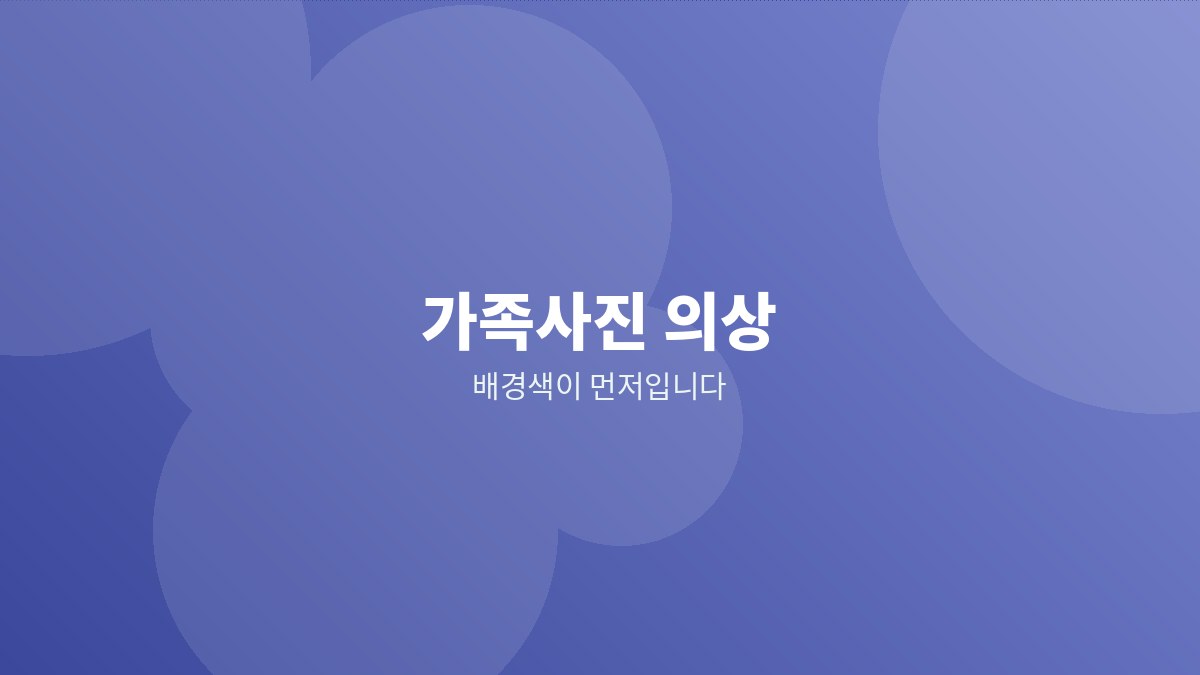 가족사진 의상

배경색이 먼저입니다